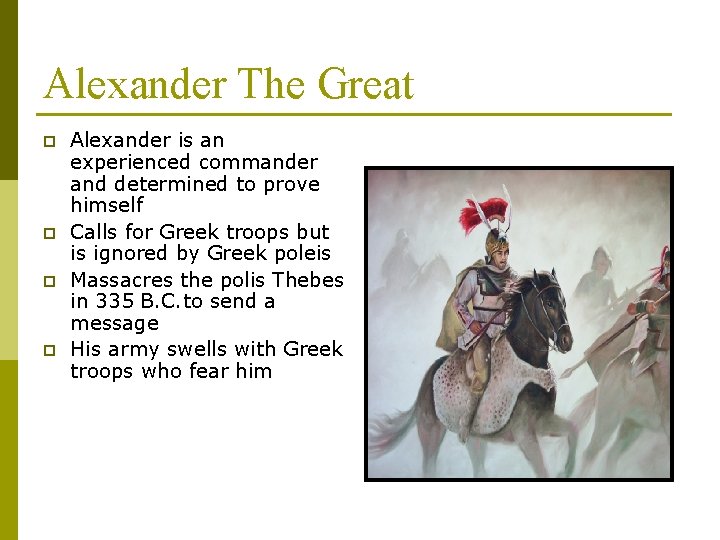 Alexander The Great

- Alexander is an experienced commander and determined to prove himself
- Calls for Greek troops but is ignored by Greek poleis
- Massacres the polis Thebes in 335 B.C.to send a message
- His army swells with Greek troops who fear him